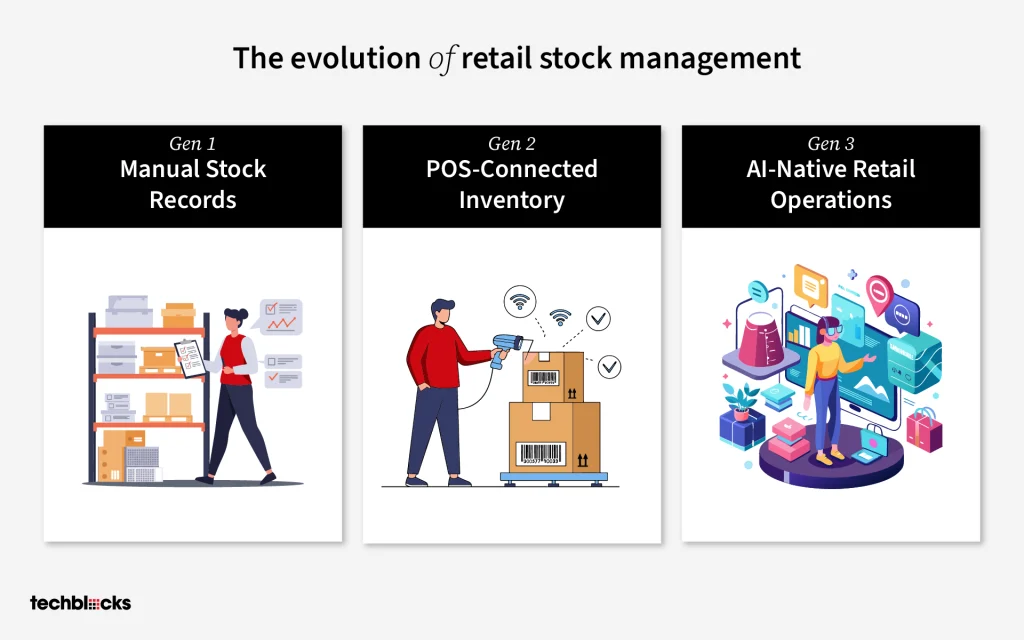 The evolution of retail stock management

Gen 1
Manual Stock Records

Gen 2
POS-Connected Inventory

Gen 3
AI-Native Retail Operations

techblocks